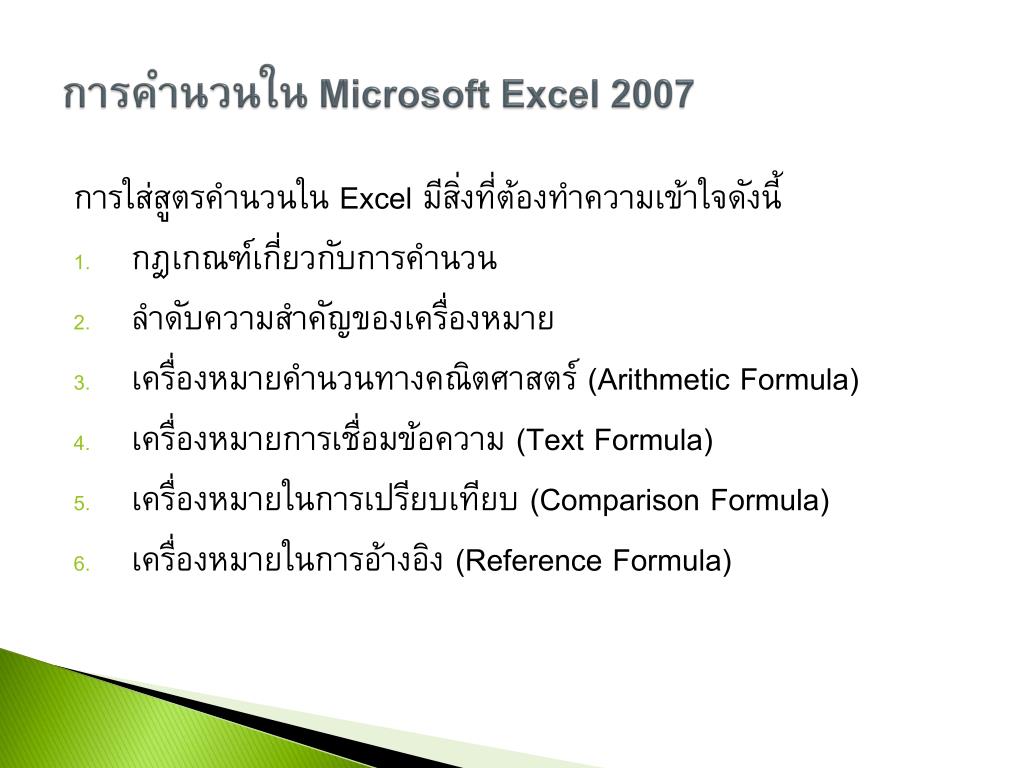 การคำนวนใน Microsoft Excel 2007

การใส่สูตรคำนวนใน Excel มีสิ่งที่ต้องทำความเข้าใจดังนี้

1. กฎเกณฑ์เกี่ยวกับการคำนวน
2. ลำดับความสำคัญของเครื่องหมาย
3. เครื่องหมายคำนวนทางคณิตศาสตร์ (Arithmetic Formula)
4. เครื่องหมายการเชื่อมข้อความ (Text Formula)
5. เครื่องหมายในการเปรียบเทียบ (Comparison Formula)
6. เครื่องหมายในการอ้างอิง (Reference Formula)